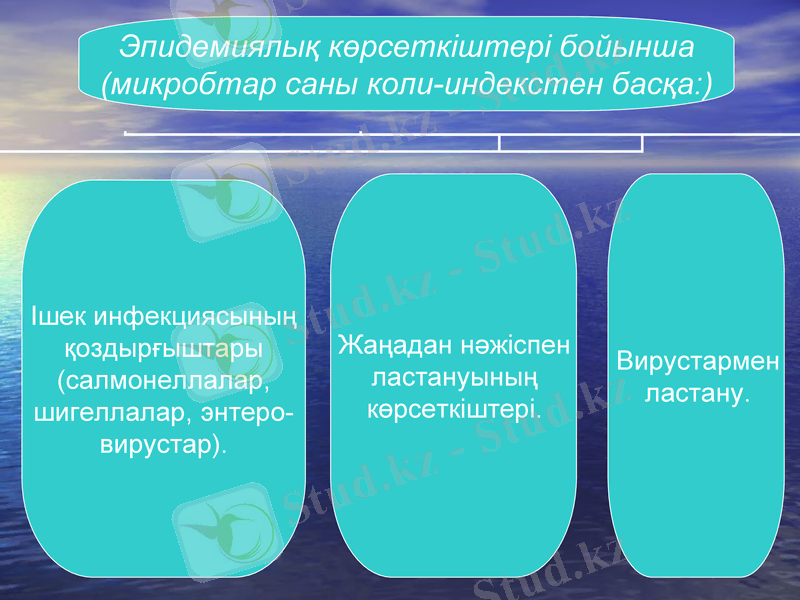 Эпидемиялық көрсеткіштері бойынша (микробтар саны коли-индекстен басқа:)

Ішек инфекциясының қоздырғыштары (салмонеллалар, шигеллалар, энтеро-вирустар).

Жаңадан нәжіспен ластануының көрсеткіштері.

Вирустармен ластану.

Stud.kz - Stud.kz